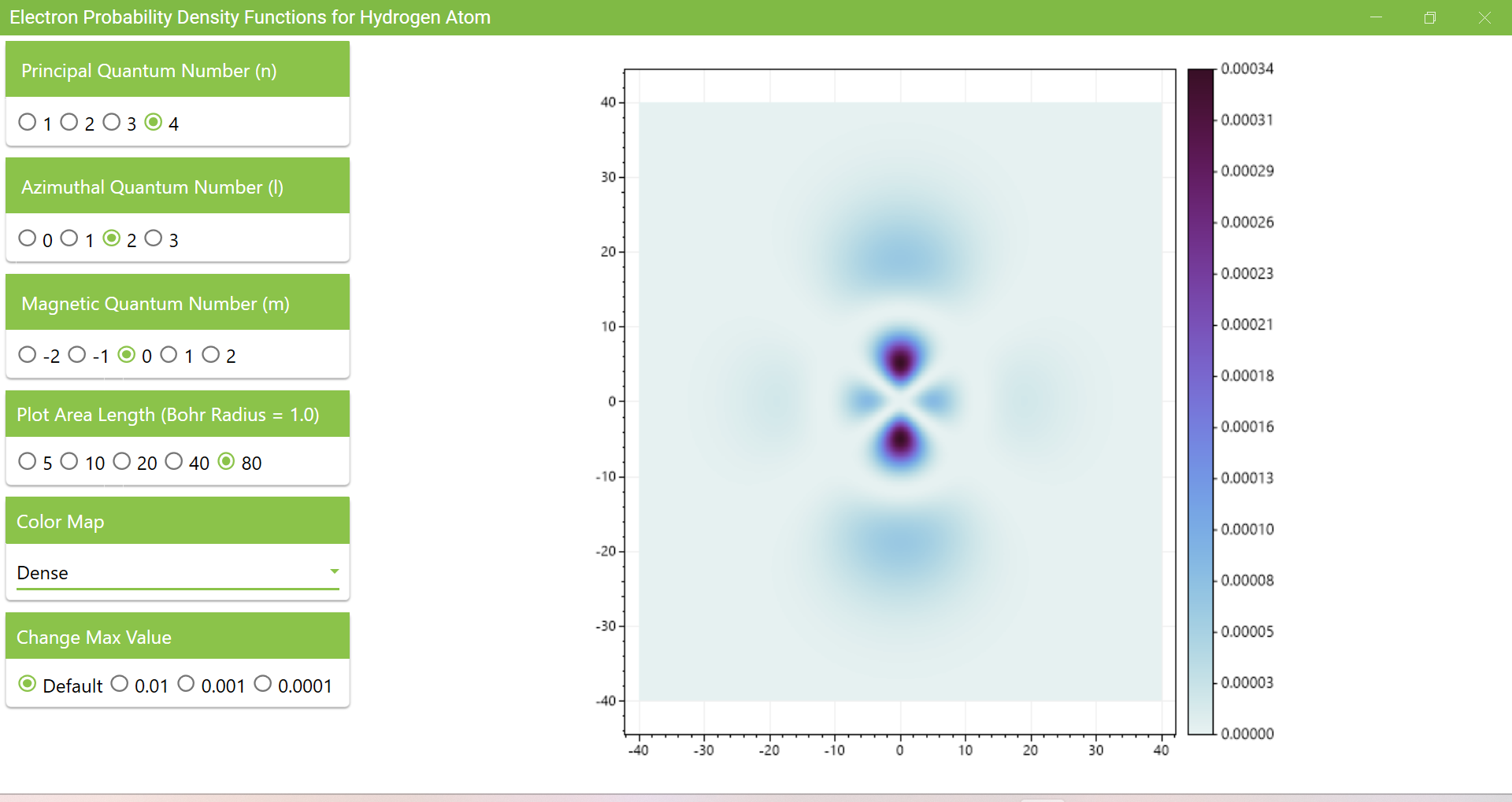 Electron Probability Density Functions for Hydrogen Atom

Principal Quantum Number (n)

1 2 3 4

Azimuthal Quantum Number (l)

0 1 2 3

Magnetic Quantum Number (m)

-2 -1 0 1 2

Plot Area Length (Bohr Radius = 1.0)

5 10 20 40 80

Color Map

Dense

Change Max Value

Default 0.01 0.001 0.0001

40
30
20
10
0
-10
-20
-30
-40

-40 -30 -20 -10 0 10 20 30 40

0.00034
0.00031
0.00029
0.00026
0.00023
0.00021
0.00018
0.00016
0.00013
0.00010
0.00008
0.00005
0.00003
0.00000